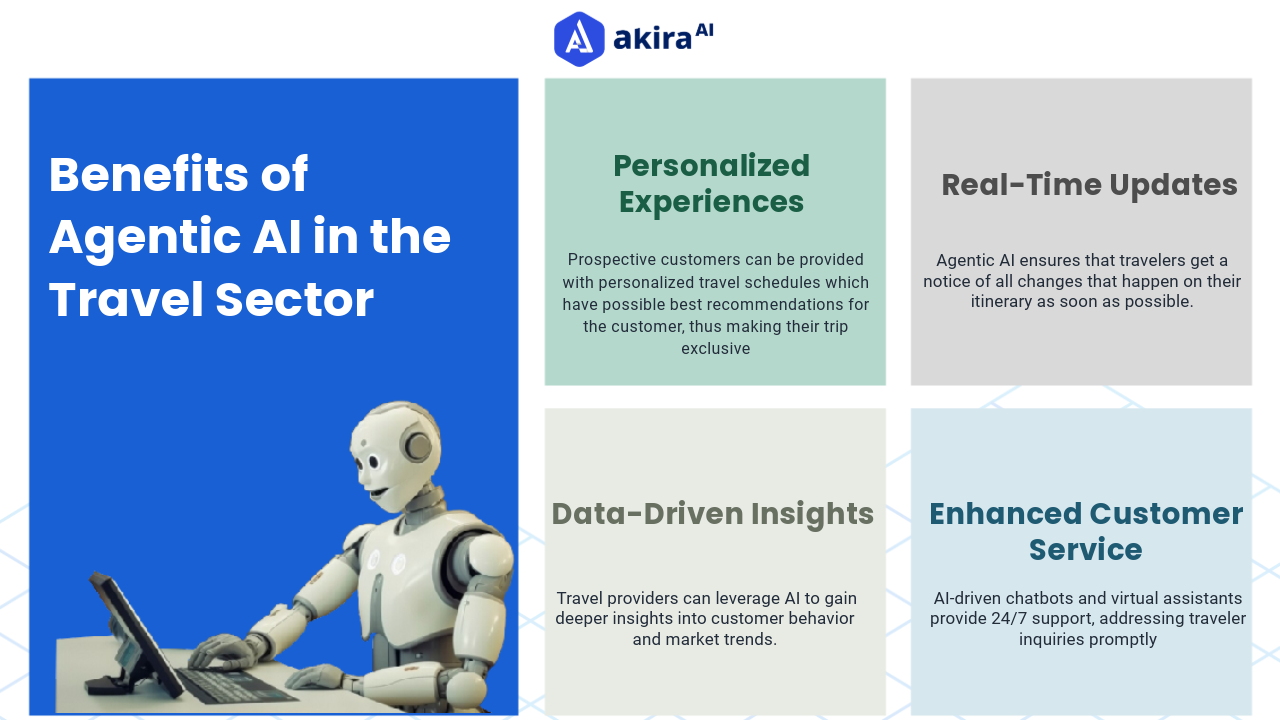 akira AI

Benefits of Agentic AI in the Travel Sector

Personalized Experiences

Prospective customers can be provided with personalized travel schedules which have possible best recommendations for the customer, thus making their trip exclusive

Real-Time Updates

Agentic AI ensures that travelers get a notice of all changes that happen on their itinerary as soon as possible.

Data-Driven Insights

Travel providers can leverage AI to gain deeper insights into customer behavior and market trends.

Enhanced Customer Service

AI-driven chatbots and virtual assistants provide 24/7 support, addressing traveler inquiries promptly